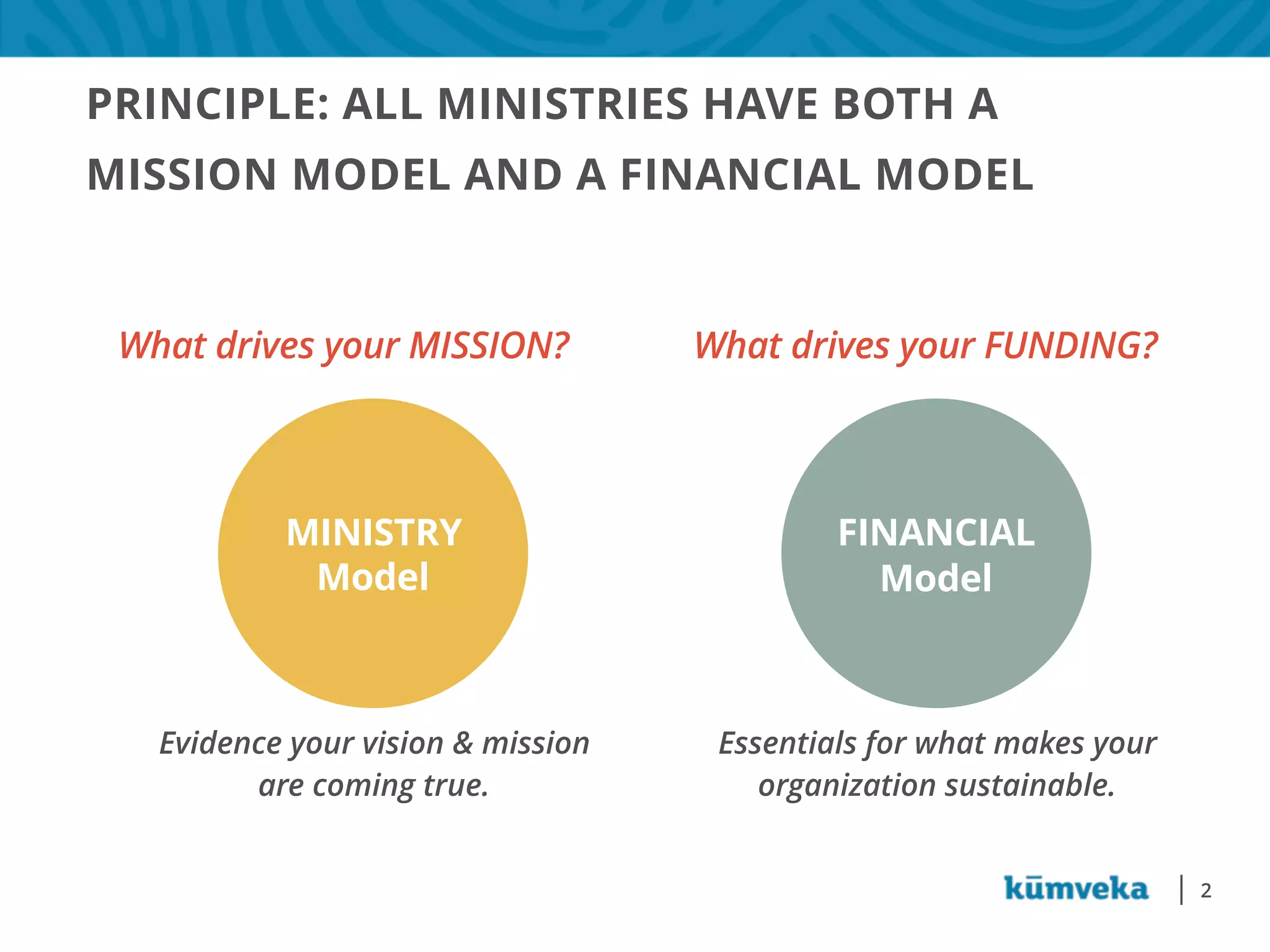 PRINCIPLE: ALL MINISTRIES HAVE BOTH A MISSION MODEL AND A FINANCIAL MODEL

What drives your MISSION?

MINISTRY
Model

Evidence your vision & mission are coming true.

What drives your FUNDING?

FINANCIAL
Model

Essentials for what makes your organization sustainable.

kūmveka | 2